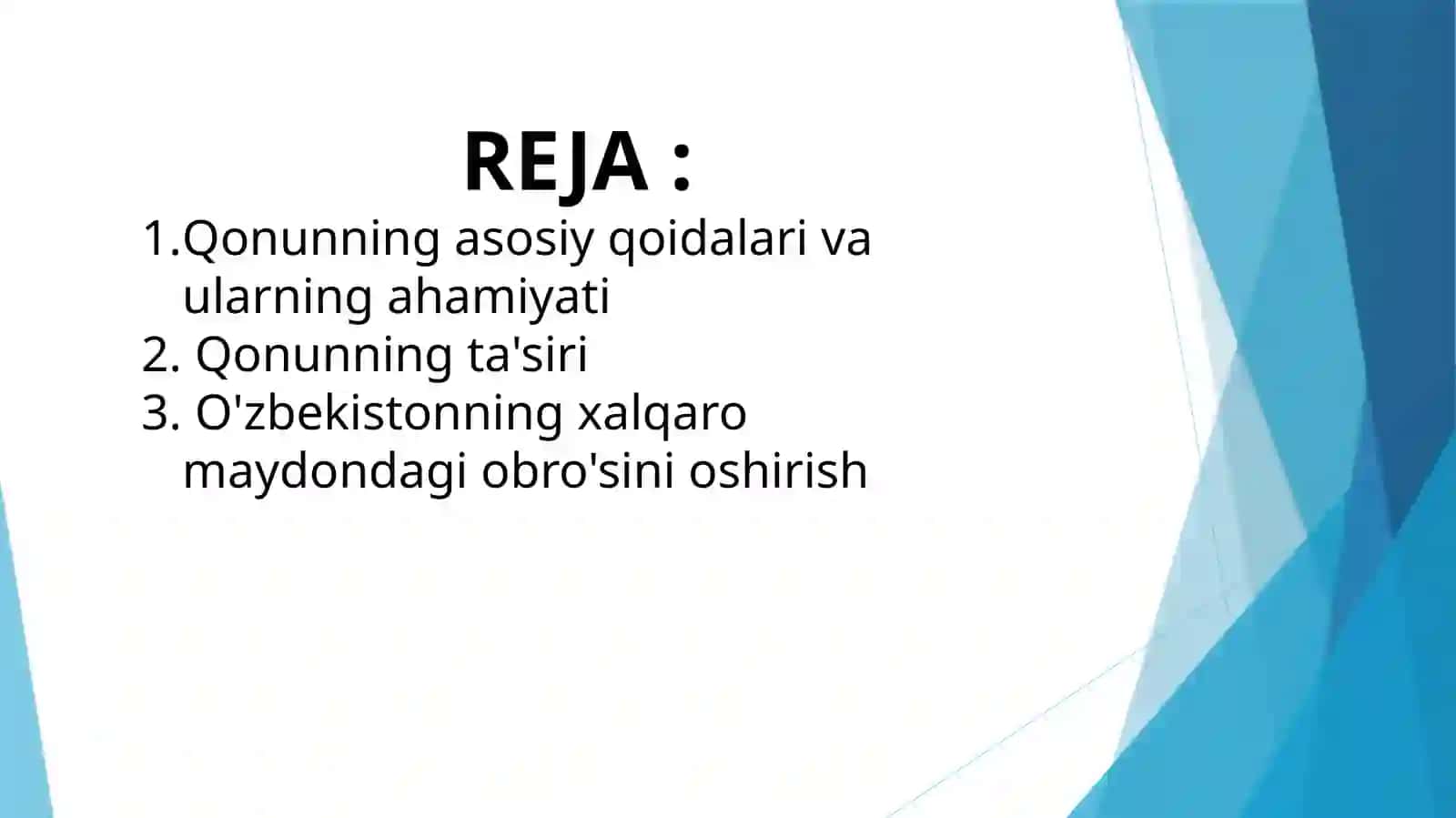 REJA :

1.Qonunning asosiy qoidalari va ularning ahamiyati
2. Qonunning ta'siri
3. O'zbekistonning xalqaro maydondagi obro'sini oshirish